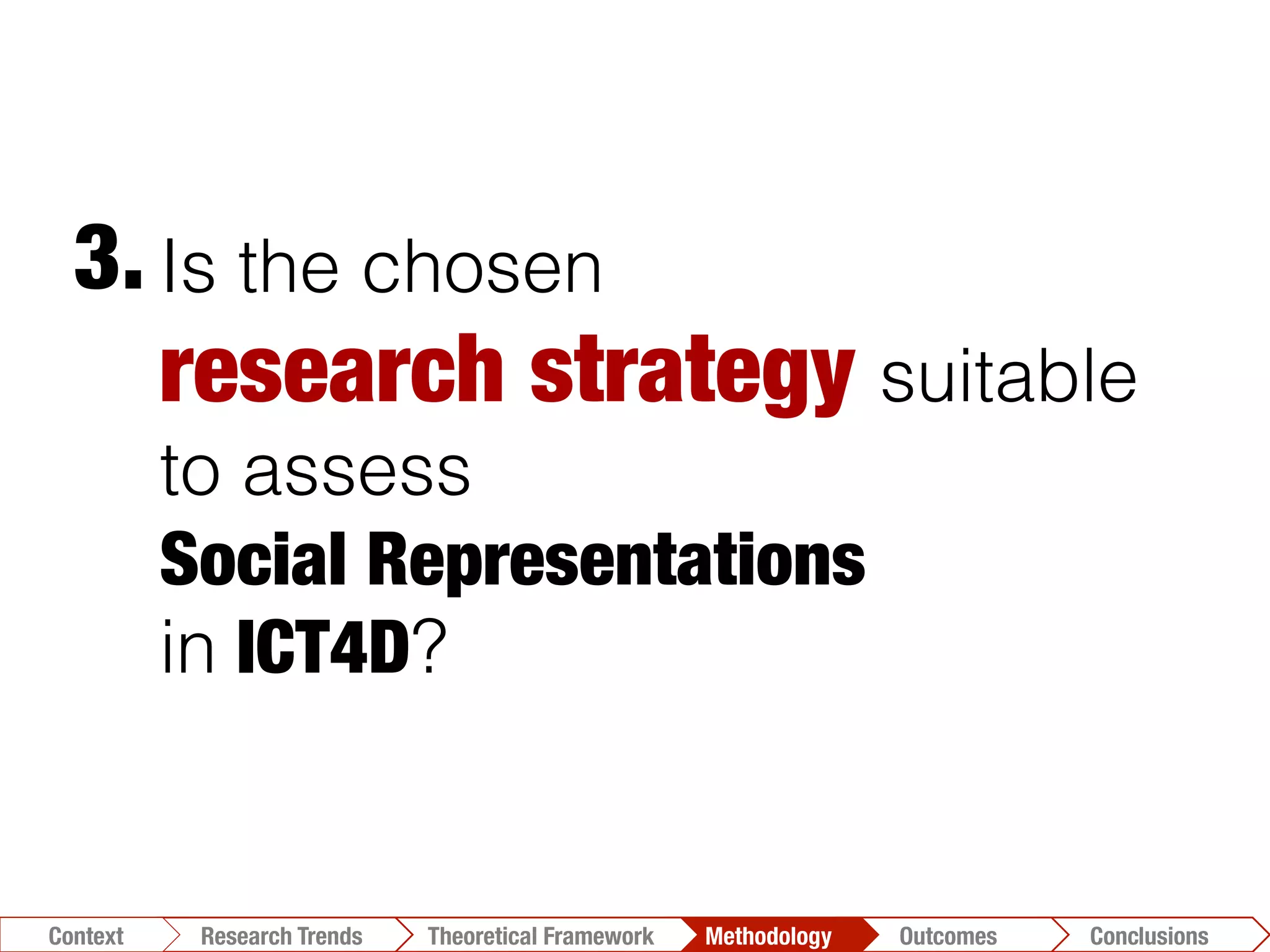 3. Is the chosen research strategy suitable to assess Social Representations in ICT4D?

Context Research Trends Theoretical Framework Methodology Outcomes Conclusions